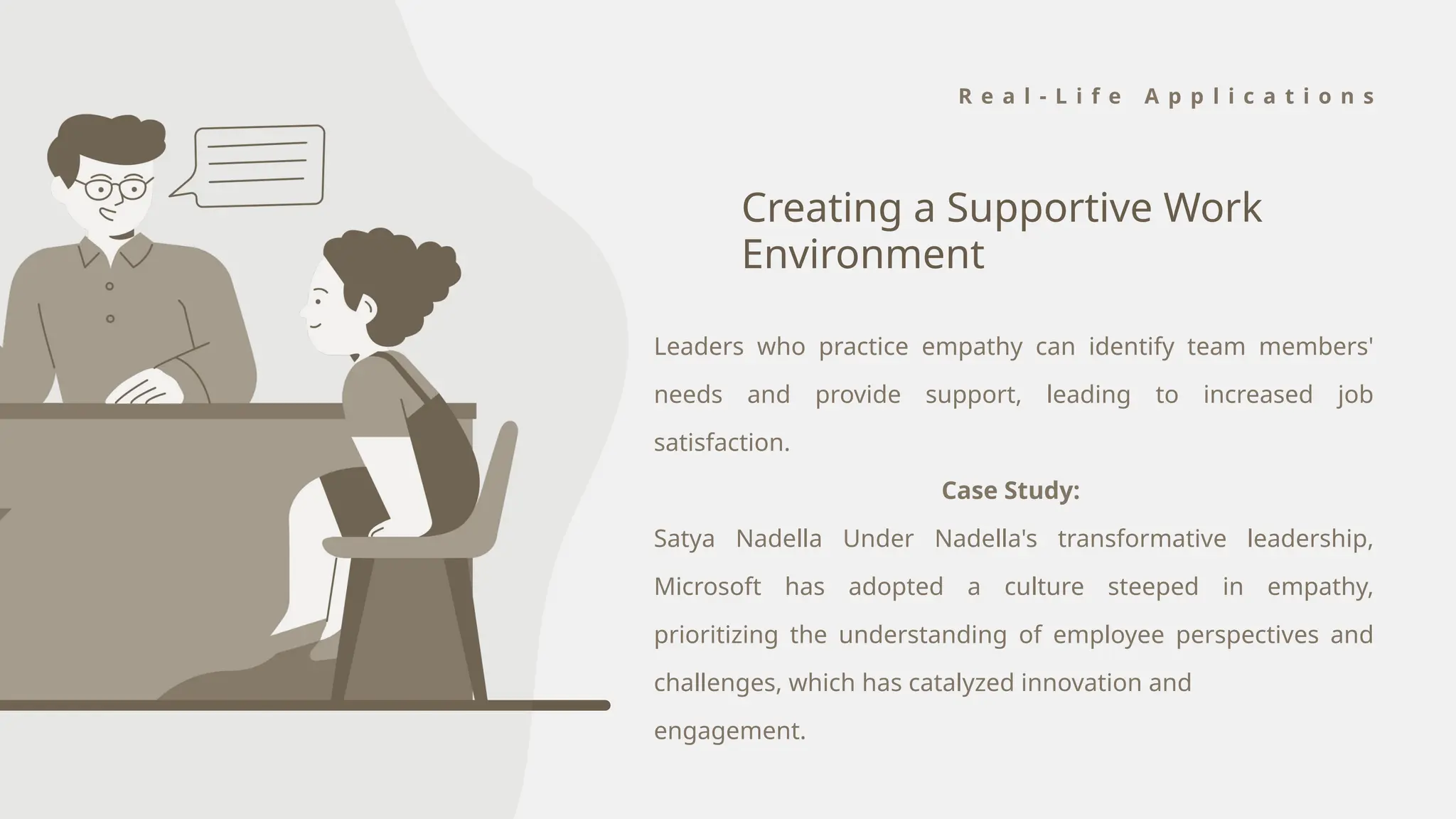 Real-Life Applications

Creating a Supportive Work Environment

Leaders who practice empathy can identify team members' needs and provide support, leading to increased job satisfaction.

Case Study:

Satya Nadella Under Nadella's transformative leadership, Microsoft has adopted a culture steeped in empathy, prioritizing the understanding of employee perspectives and challenges, which has catalyzed innovation and engagement.